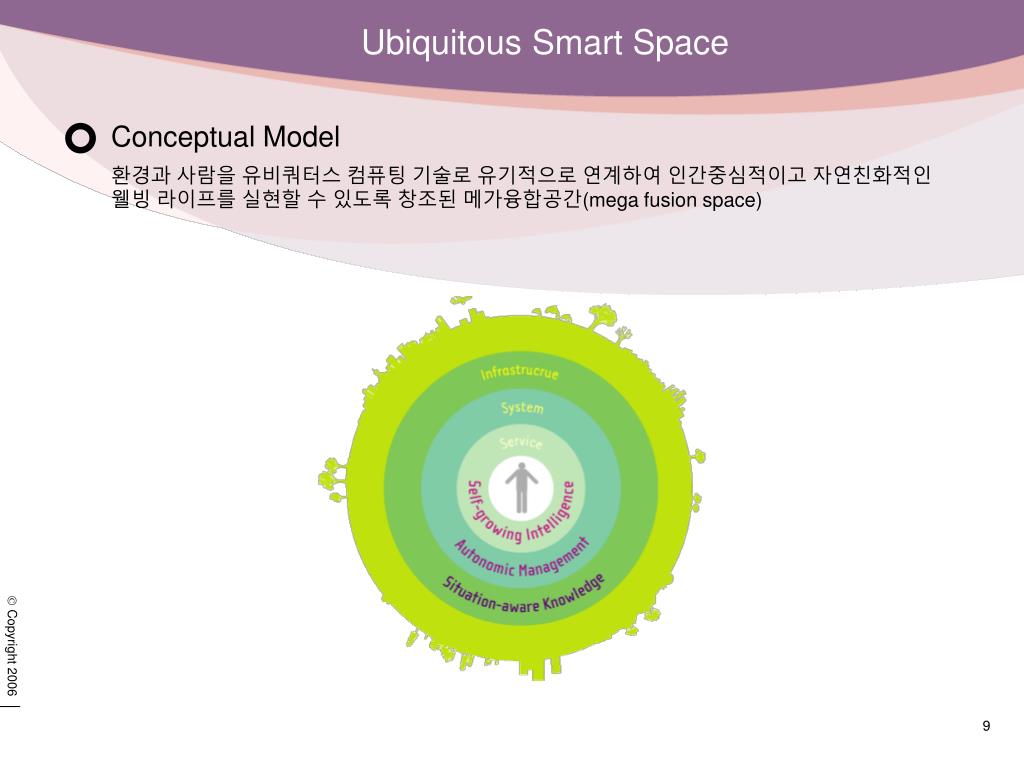 Ubiquitous Smart Space

Conceptual Model

환경과 사람을 유비쿼터스 컴퓨팅 기술로 유기적으로 연계하여 인간중심적이고 자연친화적인 웰빙 라이프를 실현할 수 있도록 창조된 메가융합공간(mega fusion space)

Infrastrucrue

System

Service

Self-growing Intelligence

Autonomic Management

Situation-aware Knowledge

© Copyright 2006

9